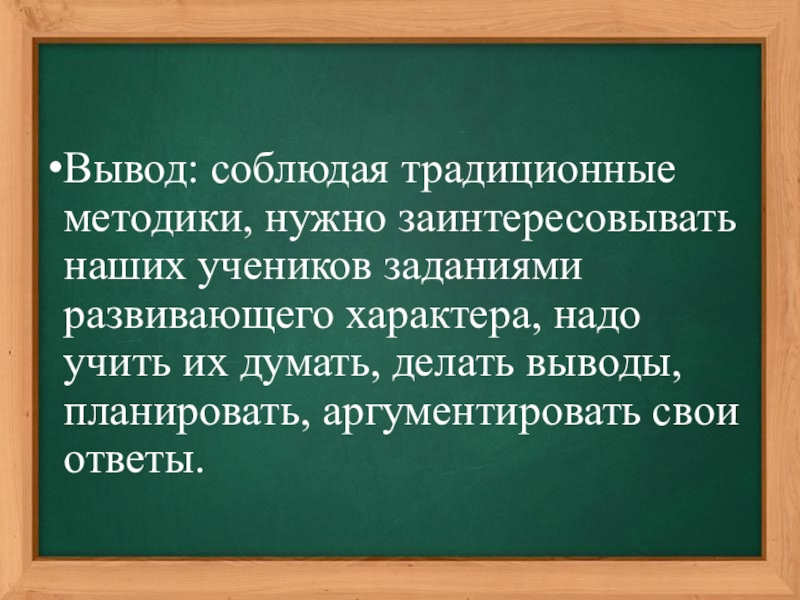 •Вывод: соблюдая традиционные методики, нужно заинтересовывать наших учеников заданиями развивающего характера, надо учить их думать, делать выводы, планировать, аргументировать свои ответы.